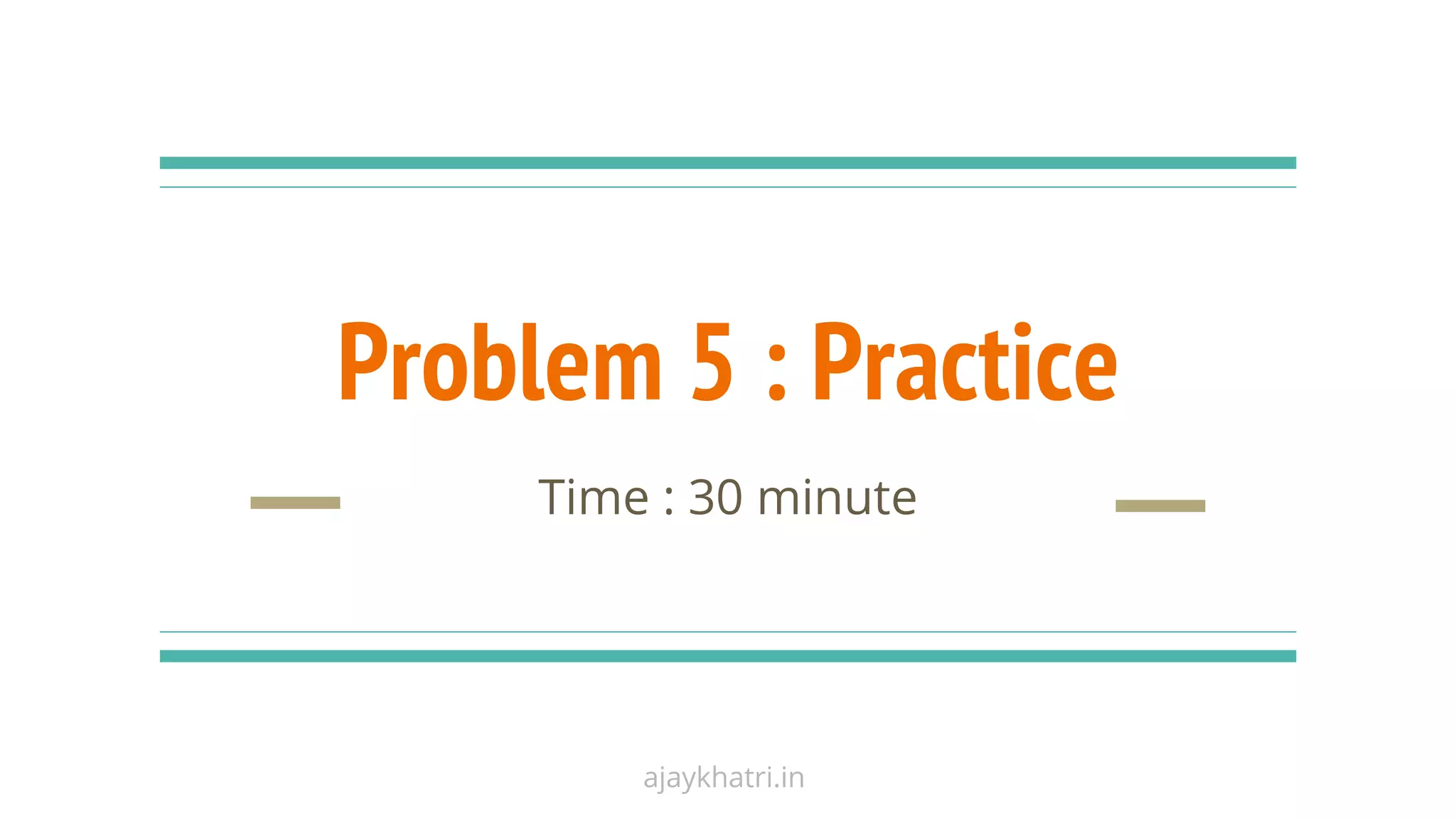 Problem 5 : Practice

Time : 30 minute

ajaykhatri.in